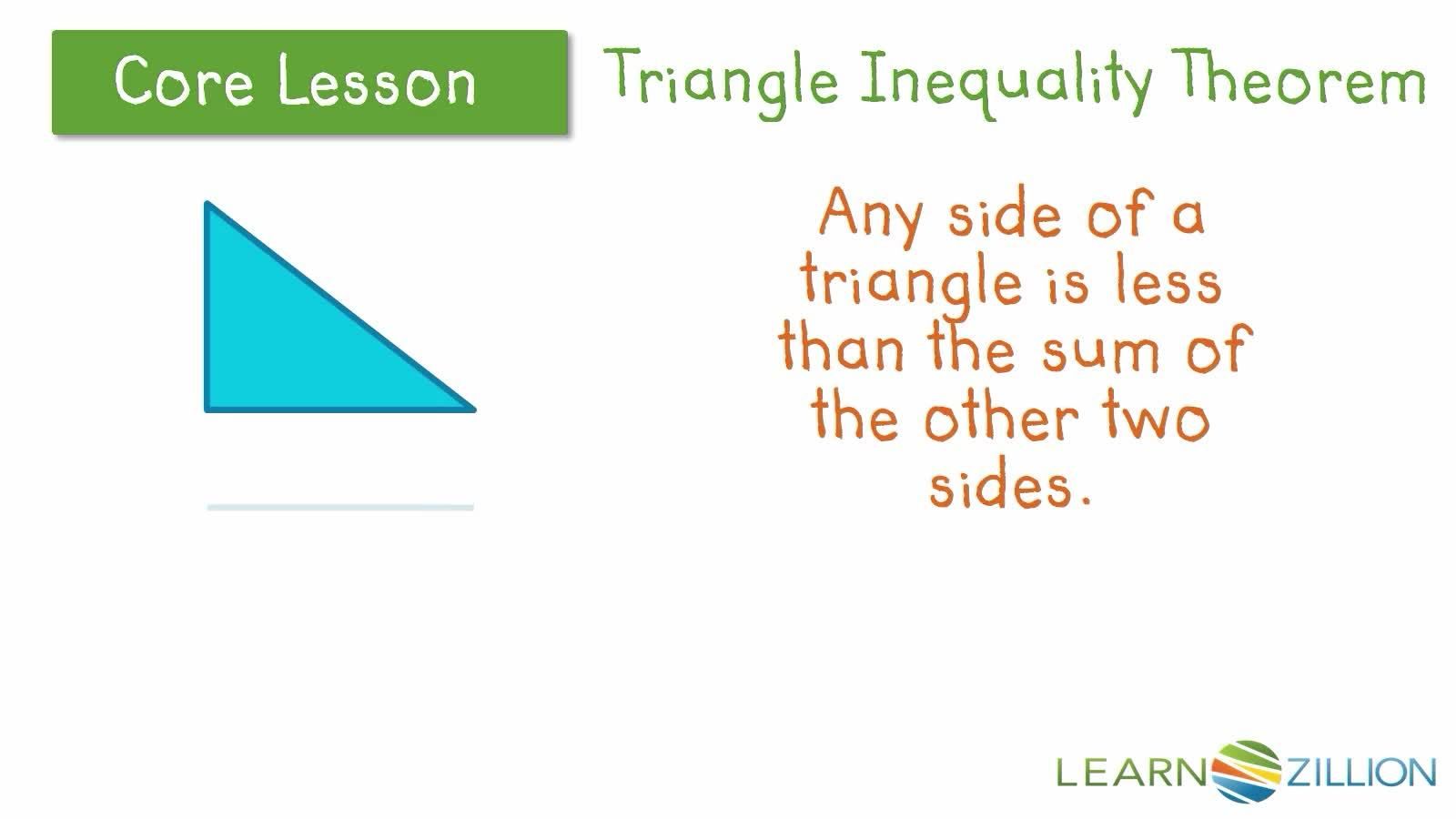 Core Lesson

Triangle Inequality Theorem

Any side of a triangle is less than the sum of the other two sides.

LEARNZILLION